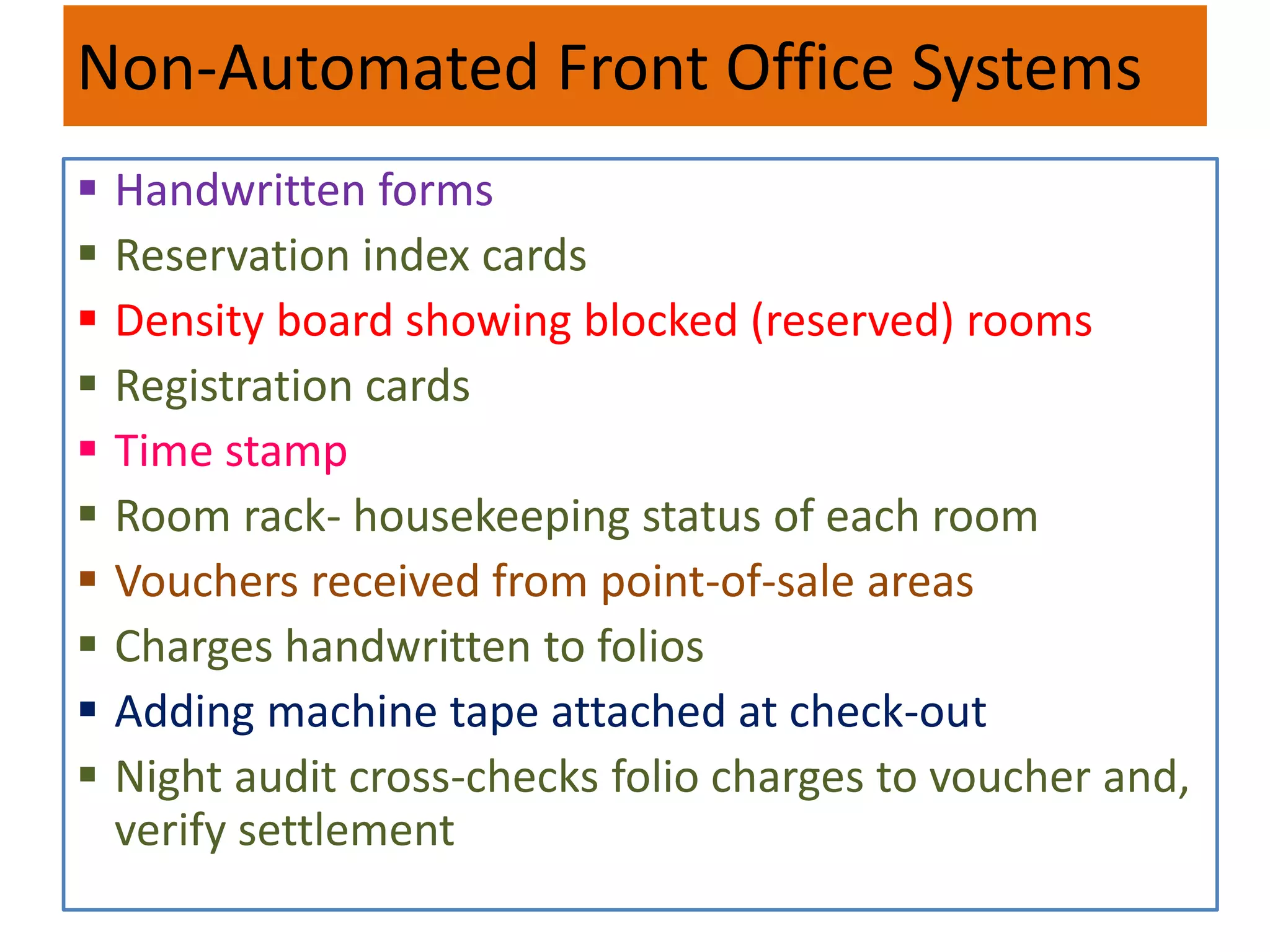 Non-Automated Front Office Systems

▪ Handwritten forms
▪ Reservation index cards
▪ Density board showing blocked (reserved) rooms
▪ Registration cards
▪ Time stamp
▪ Room rack- housekeeping status of each room
▪ Vouchers received from point-of-sale areas
▪ Charges handwritten to folios
▪ Adding machine tape attached at check-out
▪ Night audit cross-checks folio charges to voucher and, verify settlement